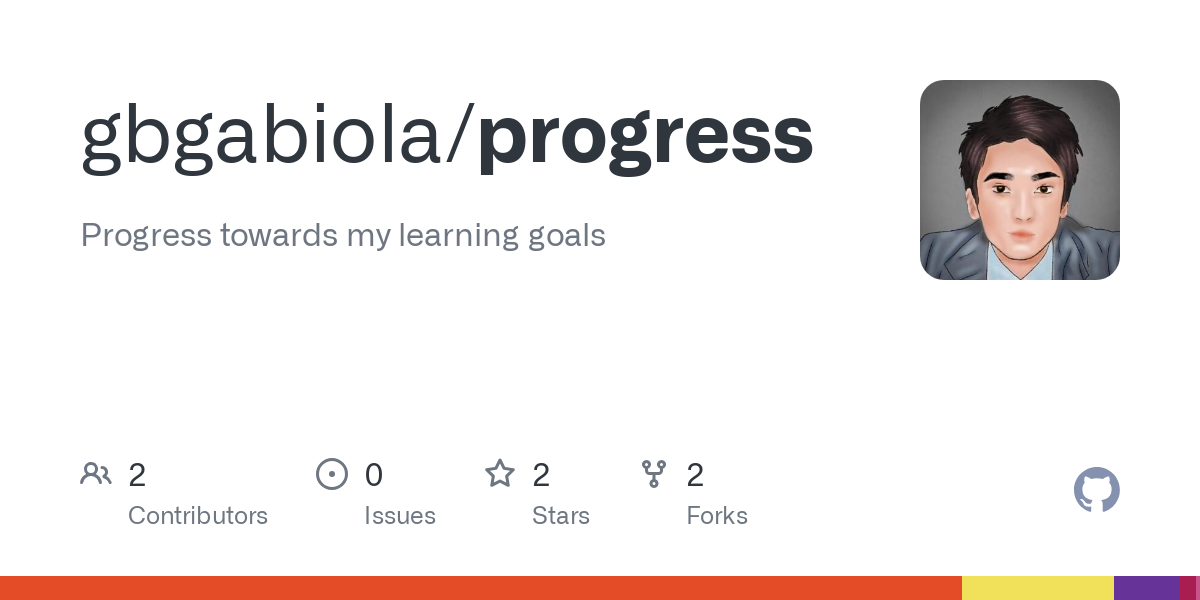 gbgabiola/progress

Progress towards my learning goals

2
Contributors

0
Issues

2
Stars

2
Forks